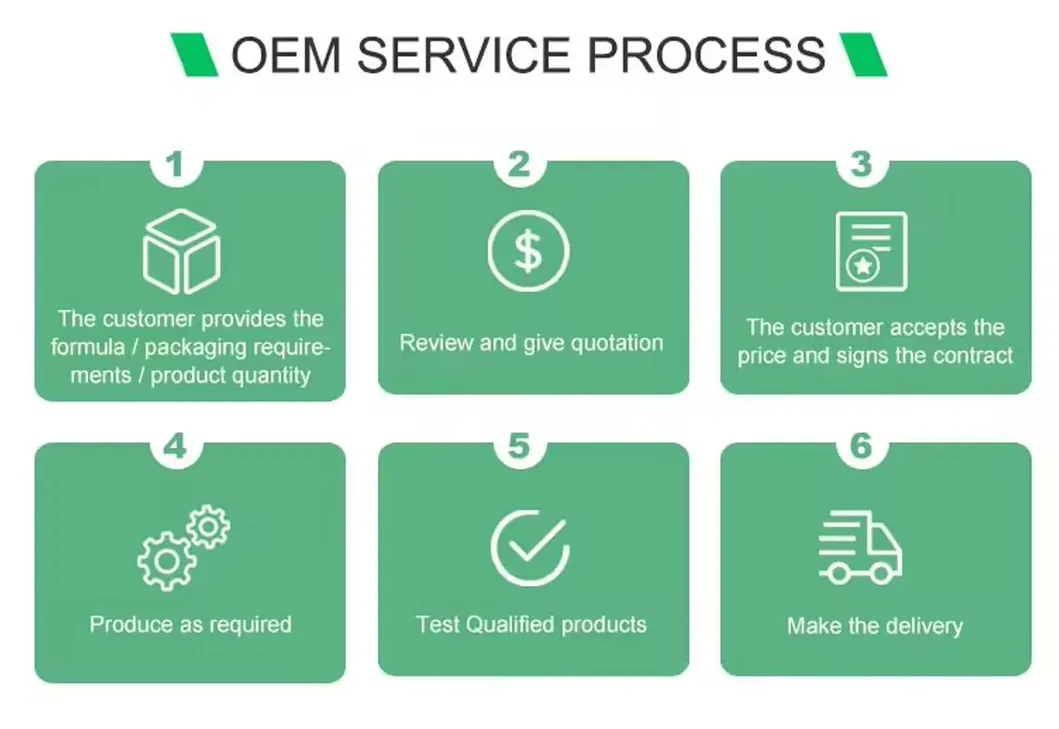 OEM SERVICE PROCESS

1
The customer provides the formula / packaging requirements / product quantity

2
$
Review and give quotation

3
The customer accepts the price and signs the contract

4
Produce as required

5
Test Qualified products

6
Make the delivery